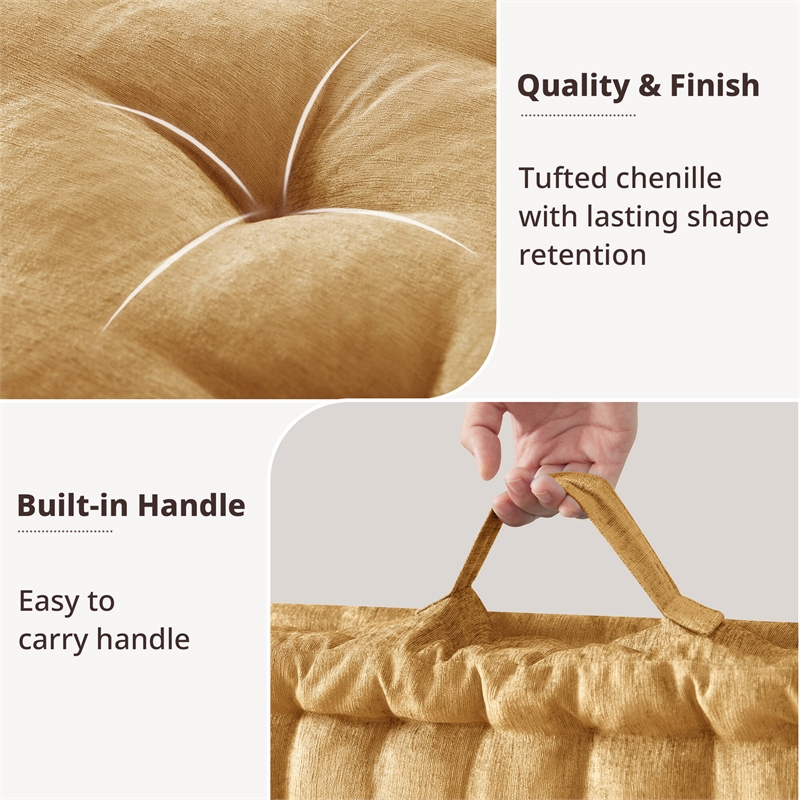 Quality & Finish

Tufted chenille with lasting shape retention

Built-in Handle

Easy to carry handle